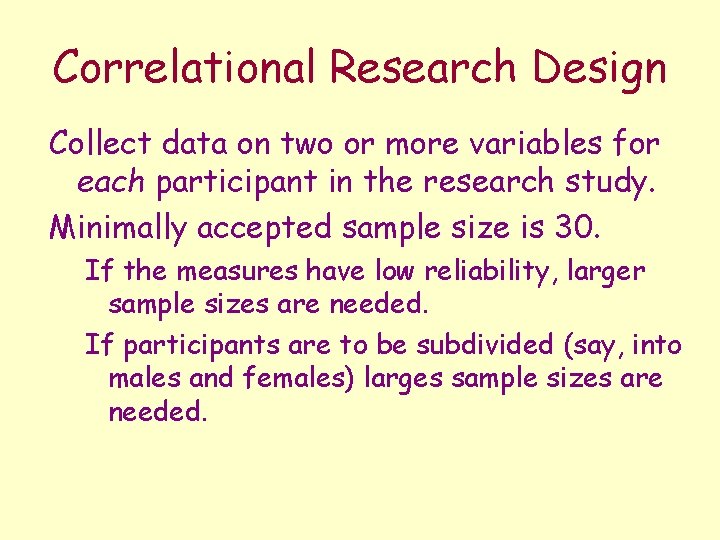 Correlational Research Design

Collect data on two or more variables for each participant in the research study.

Minimally accepted sample size is 30.

If the measures have low reliability, larger sample sizes are needed.

If participants are to be subdivided (say, into males and females) larges sample sizes are needed.